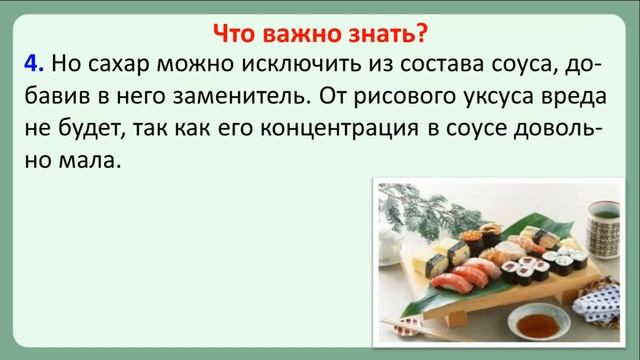 Что важно знать?

4. Но сахар можно исключить из состава соуса, добавив в него заменитель. От рисового уксуса вреда не будет, так как его концентрация в соусе довольно мала.